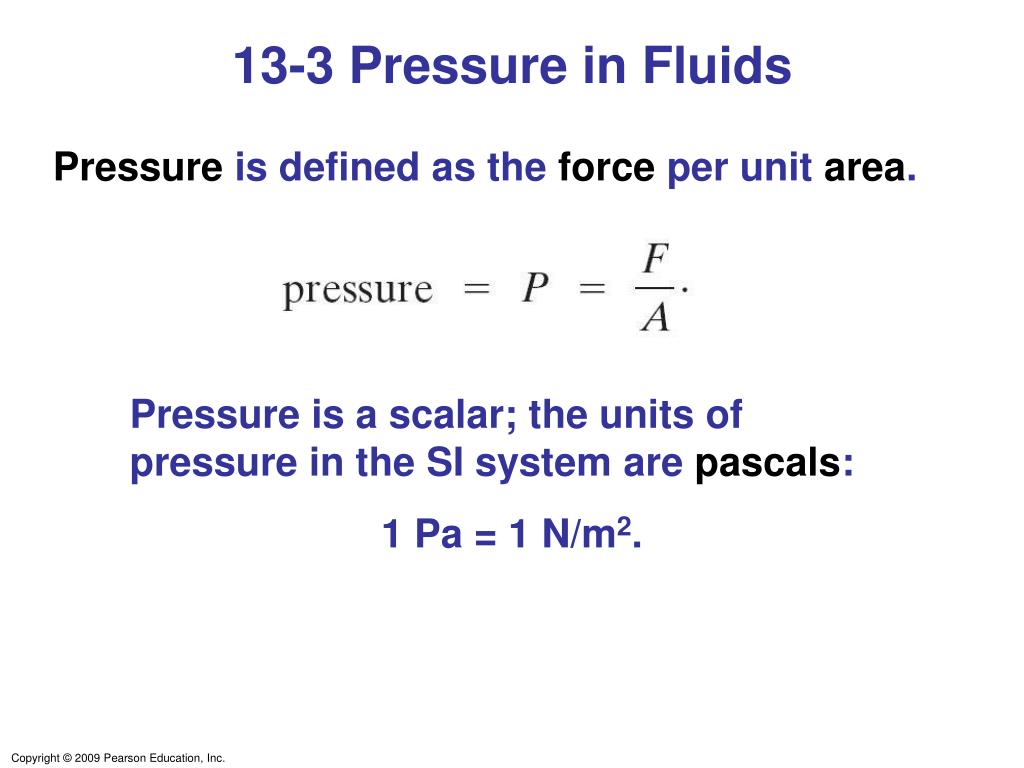 13-3 Pressure in Fluids

Pressure is defined as the force per unit area.

$\text{pressure} = P = \frac{F}{A}.$

Pressure is a scalar; the units of pressure in the SI system are pascals:

1 Pa = 1 N/m$^2$.

Copyright © 2009 Pearson Education, Inc.